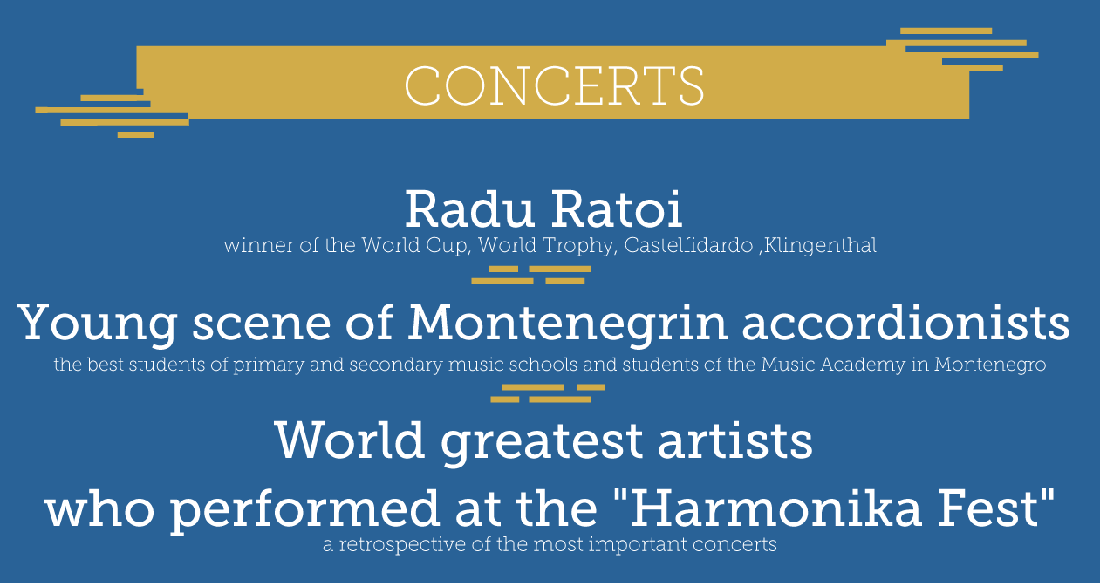 CONCERTS

Radu Ratoi
winner of the World Cup, World Trophy, Castelfidardo ,Klingenthal

Young scene of Montenegrin accordionists
the best students of primary and secondary music schools and students of the Music Academy in Montenegro

World greatest artists who performed at the "Harmonika Fest"
a retrospective of the most important concerts